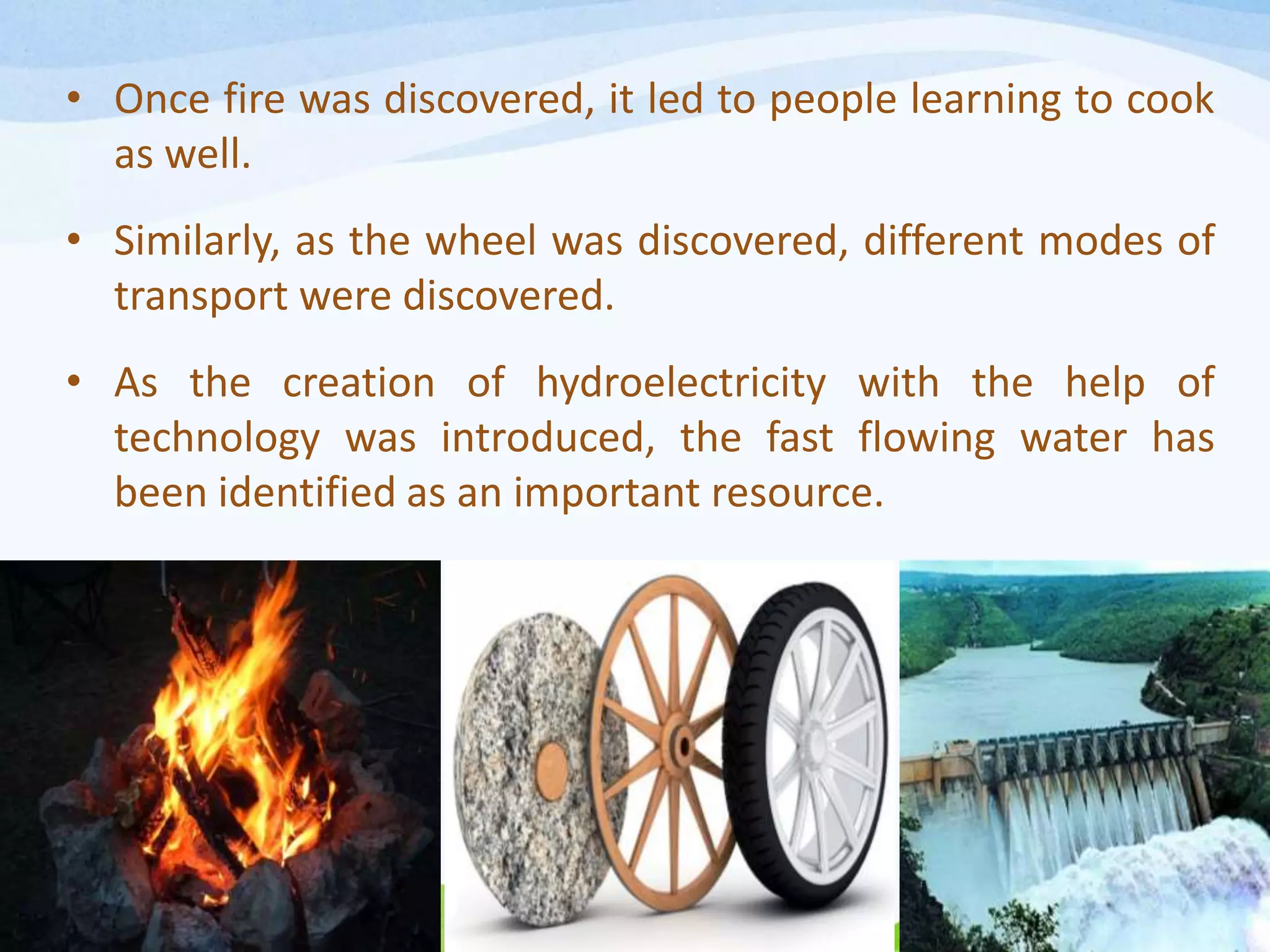 • Once fire was discovered, it led to people learning to cook as well.

• Similarly, as the wheel was discovered, different modes of transport were discovered.

• As the creation of hydroelectricity with the help of technology was introduced, the fast flowing water has been identified as an important resource.